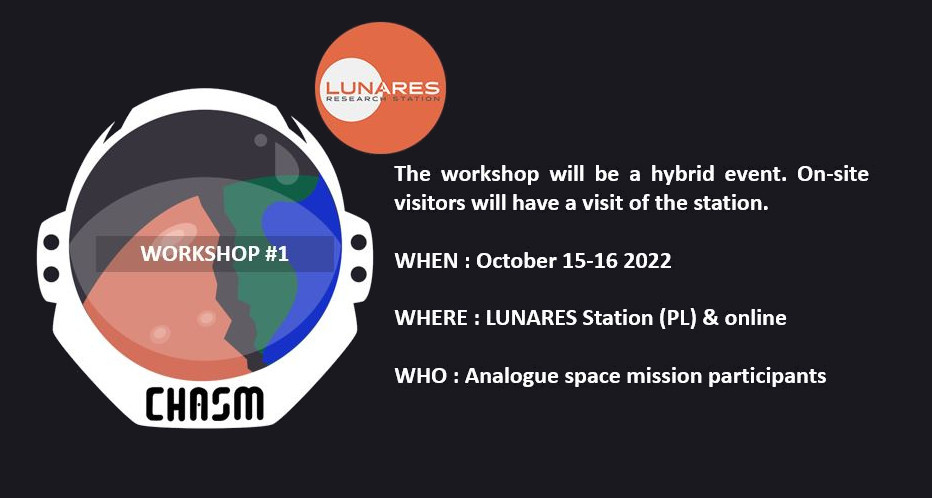 LUNARES
RESEARCH STATION

WORKSHOP #1

CHASM

The workshop will be a hybrid event. On-site visitors will have a visit of the station.

WHEN : October 15-16 2022

WHERE : LUNARES Station (PL) & online

WHO : Analogue space mission participants